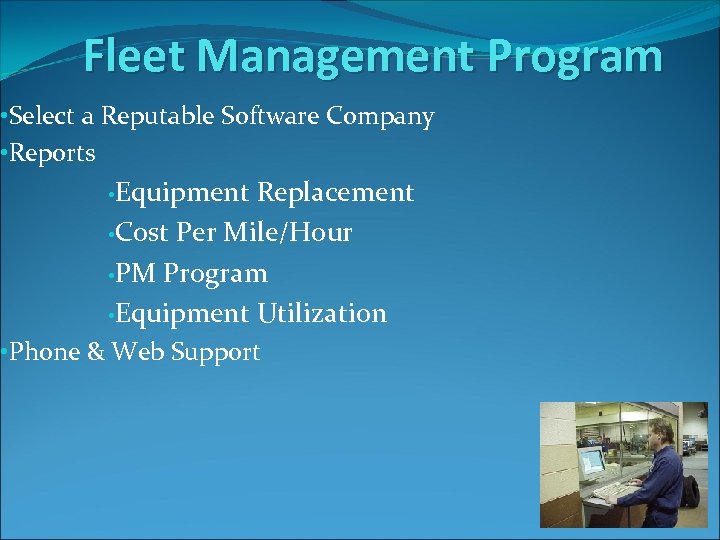 Fleet Management Program

•Select a Reputable Software Company
•Reports
•Equipment Replacement
•Cost Per Mile/Hour
•PM Program
•Equipment Utilization
•Phone & Web Support